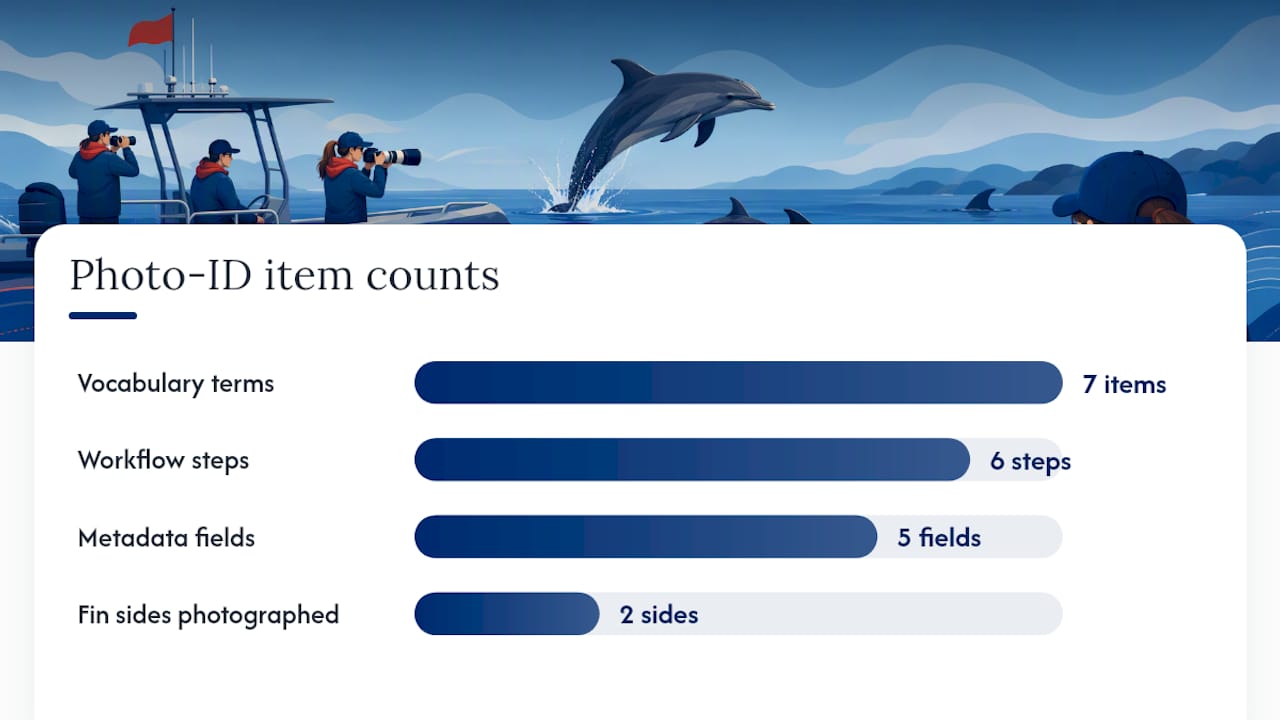 Photo-ID item counts

Vocabulary terms 7 items

Workflow steps 6 steps

Metadata fields 5 fields

Fin sides photographed 2 sides